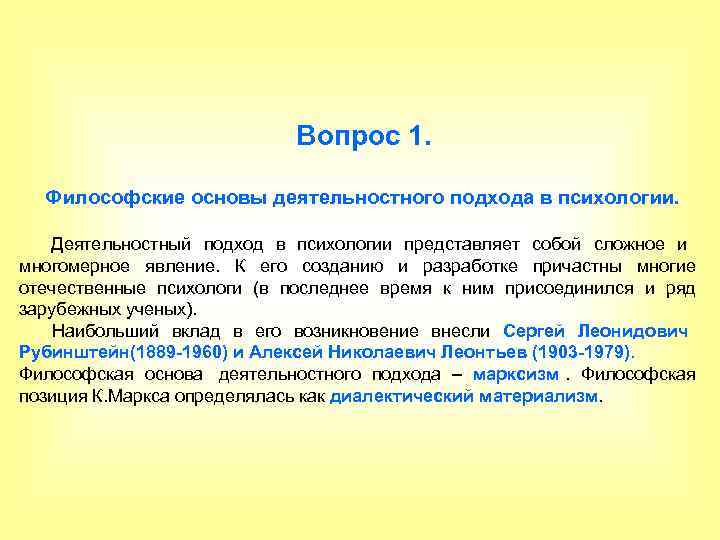 Вопрос 1.

Философские основы деятельностного подхода в психологии.

Деятельностный подход в психологии представляет собой сложное и многомерное явление. К его созданию и разработке причастны многие отечественные психологи (в последнее время к ним присоединился и ряд зарубежных ученых).

Наибольший вклад в его возникновение внесли Сергей Леонидович Рубинштейн(1889-1960) и Алексей Николаевич Леонтьев (1903-1979). Философская основа деятельностного подхода – марксизм . Философская позиция К.Маркса определялась как диалектический материализм.